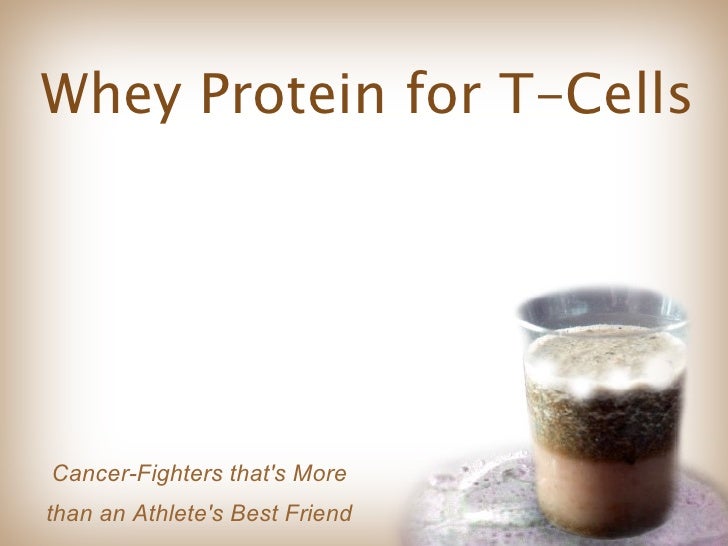 Whey Protein for T-Cells

Cancer-Fighters that's More than an Athlete's Best Friend